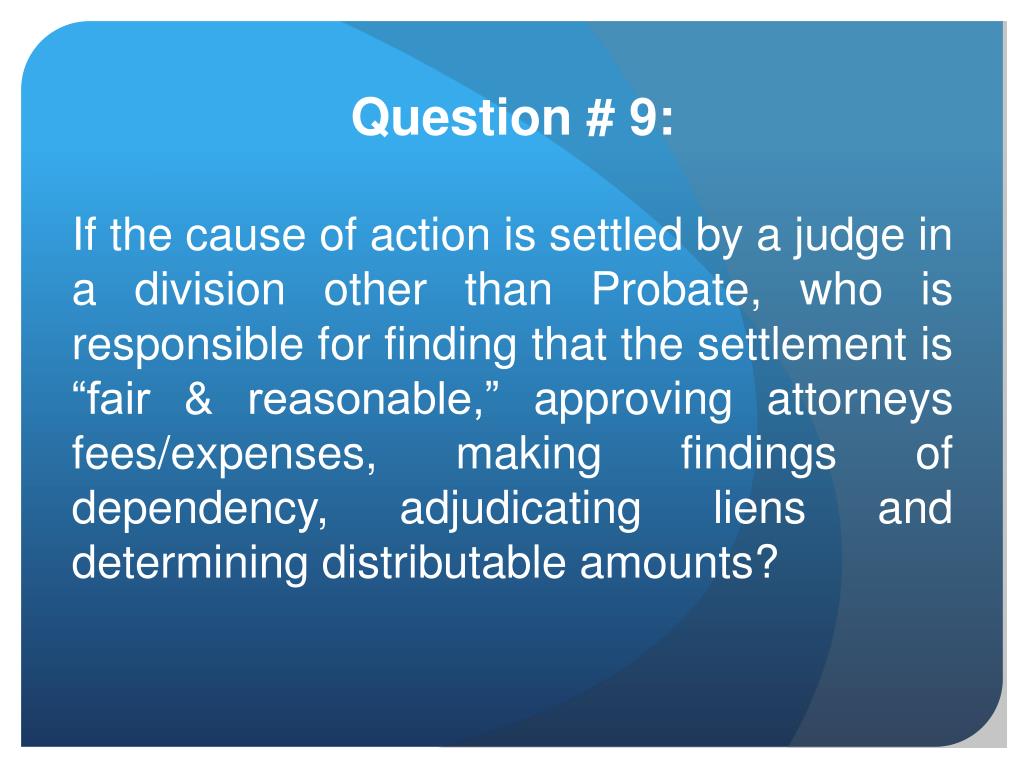 Question # 9:

If the cause of action is settled by a judge in a division other than Probate, who is responsible for finding that the settlement is “fair & reasonable,” approving attorneys fees/expenses, making findings of dependency, adjudicating liens and determining distributable amounts?